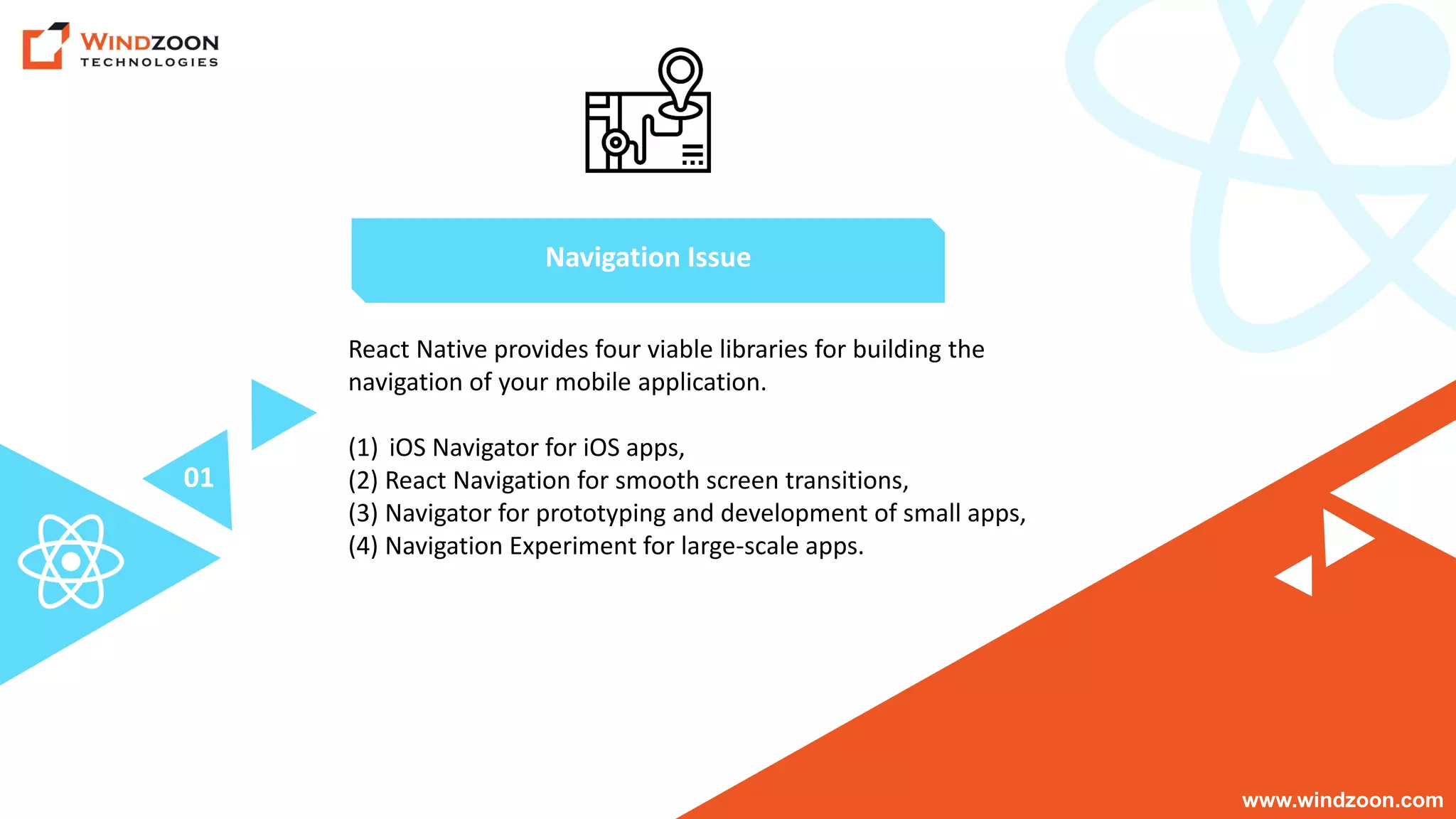 WINDZOON
TECHNOLOGIES

Navigation Issue

React Native provides four viable libraries for building the navigation of your mobile application.

01

(1) iOS Navigator for iOS apps,
(2) React Navigation for smooth screen transitions,
(3) Navigator for prototyping and development of small apps,
(4) Navigation Experiment for large-scale apps.

www.windzoon.com